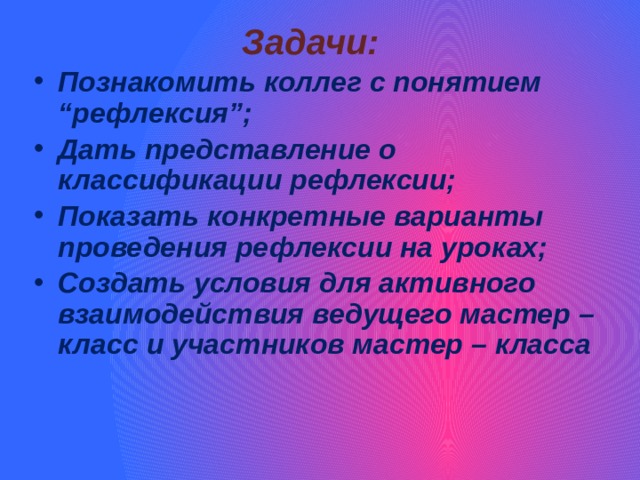 Задачи:

• Познакомить коллег с понятием “рефлексия”;
• Дать представление о классификации рефлексии;
• Показать конкретные варианты проведения рефлексии на уроках;
• Создать условия для активного взаимодействия ведущего мастер – класс и участников мастер – класса